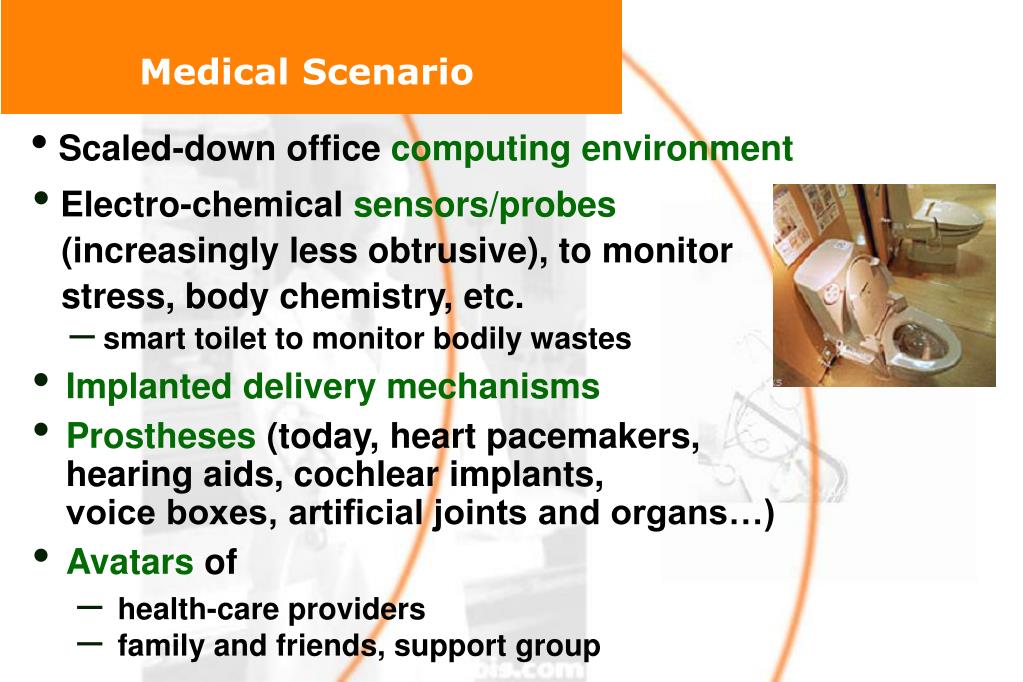 Medical Scenario

• Scaled-down office computing environment
• Electro-chemical sensors/probes (increasingly less obtrusive), to monitor stress, body chemistry, etc.
– smart toilet to monitor bodily wastes
• Implanted delivery mechanisms
• Prostheses (today, heart pacemakers, hearing aids, cochlear implants, voice boxes, artificial joints and organs…)
• Avatars of
– health-care providers
– family and friends, support group